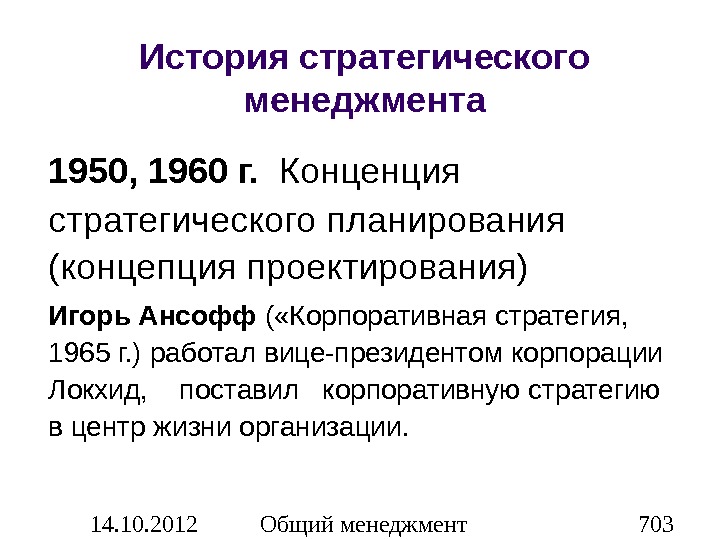 История стратегического менеджмента

1950, 1960 г. Концепция стратегического планирования (концепция проектирования)

Игорь Ансофф («Корпоративная стратегия, 1965 г.) работал вице-президентом корпорации Локхид, поставил корпоративную стратегию в центр жизни организации.

14.10.2012 Общий менеджмент 703